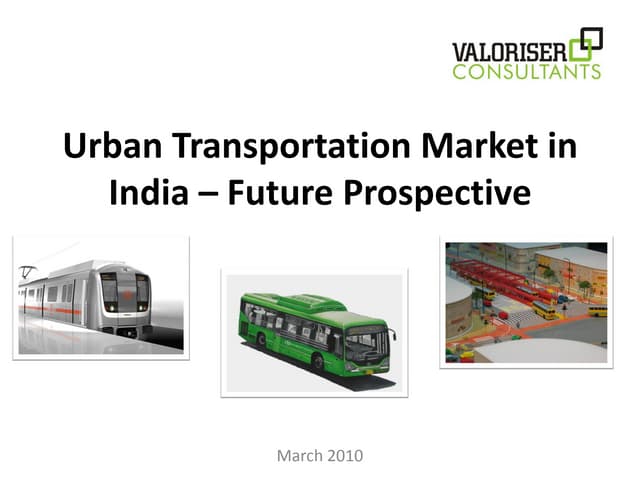 VALORISER
CONSULTANTS

Urban Transportation Market in India – Future Prospective

March 2010